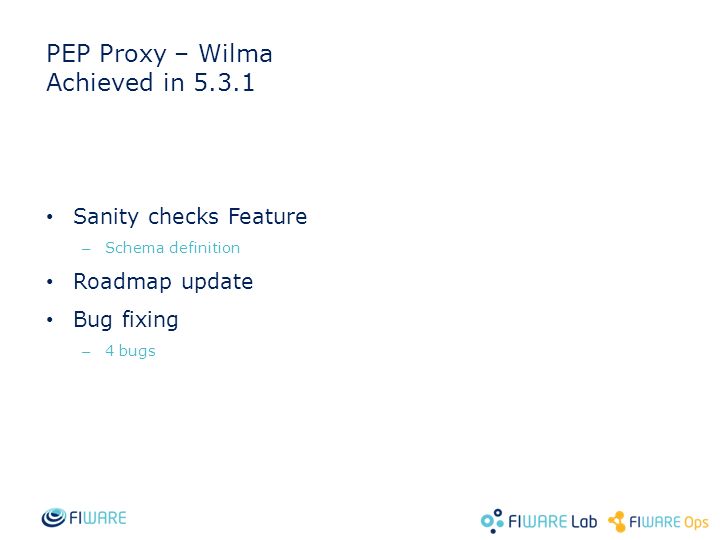 PEP Proxy – Wilma
Achieved in 5.3.1

• Sanity checks Feature
– Schema definition
• Roadmap update
• Bug fixing
– 4 bugs

FIWARE

FIWARE Lab FIWARE Ops